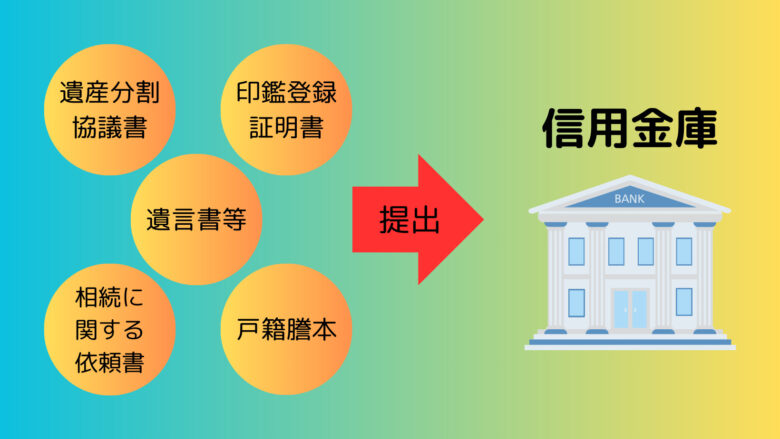 遺産分割協議書

印鑑登録証明書

遺言書等

相続に関する依頼書

戸籍謄本

提出

信用金庫

BANK